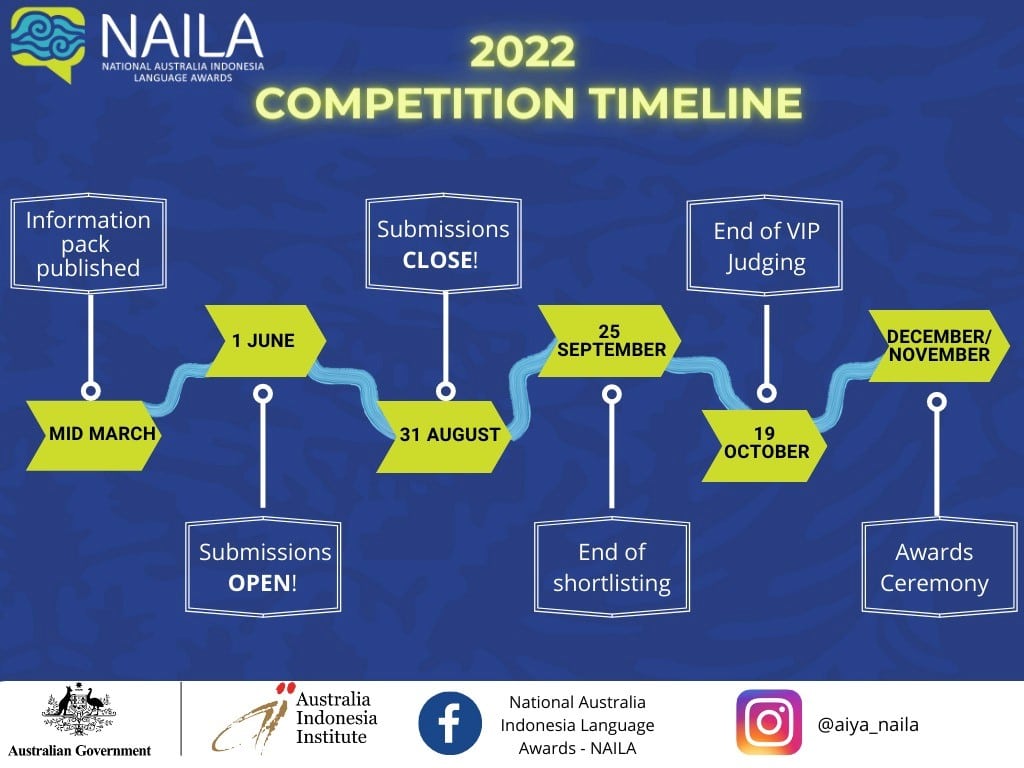 NAILA
NATIONAL AUSTRALIA INDONESIA LANGUAGE AWARDS

2022
COMPETITION TIMELINE

Information pack published

MID MARCH

1 JUNE

Submissions OPEN!

Submissions CLOSE!

31 AUGUST

25 SEPTEMBER

End of shortlisting

End of VIP Judging

19 OCTOBER

DECEMBER/ NOVEMBER

Awards Ceremony

Australian Government

Australia Indonesia Institute

National Australia Indonesia Language Awards - NAILA

@aiya_naila